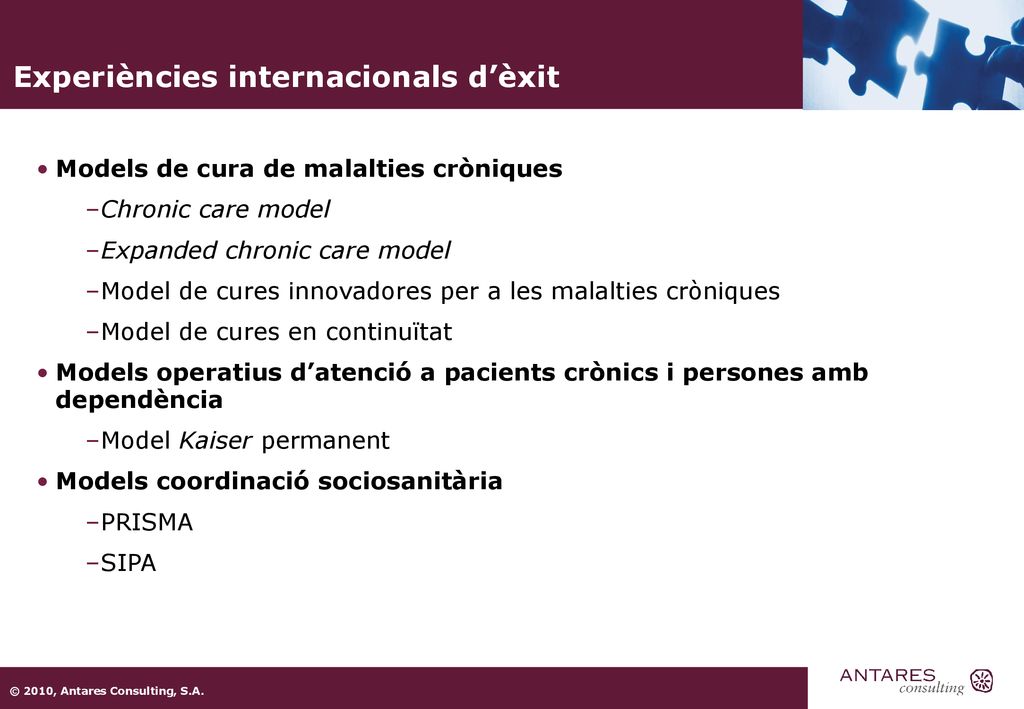 Experiències internacionals d’èxit

• Models de cura de malalties cròniques

–Chronic care model

–Expanded chronic care model

–Model de cures innovadores per a les malalties cròniques

–Model de cures en continuïtat

• Models operatius d’atenció a pacients crònics i persones amb dependència

–Model Kaiser permanent

• Models coordinació sociosanitària

–PRISMA

–SIPA

© 2010, Antares Consulting, S.A.

ANTARES consulting